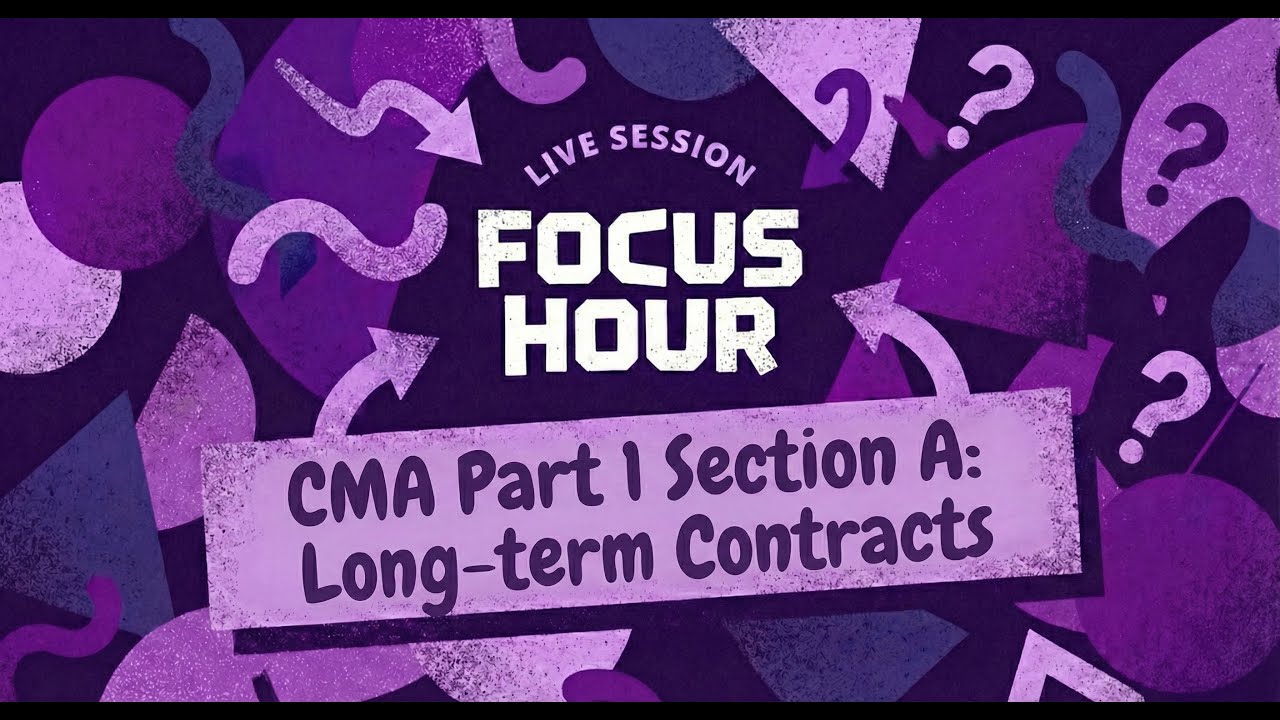 LIVE SESSION

FOCUS HOUR

CMA Part 1 Section A: Long-term Contracts